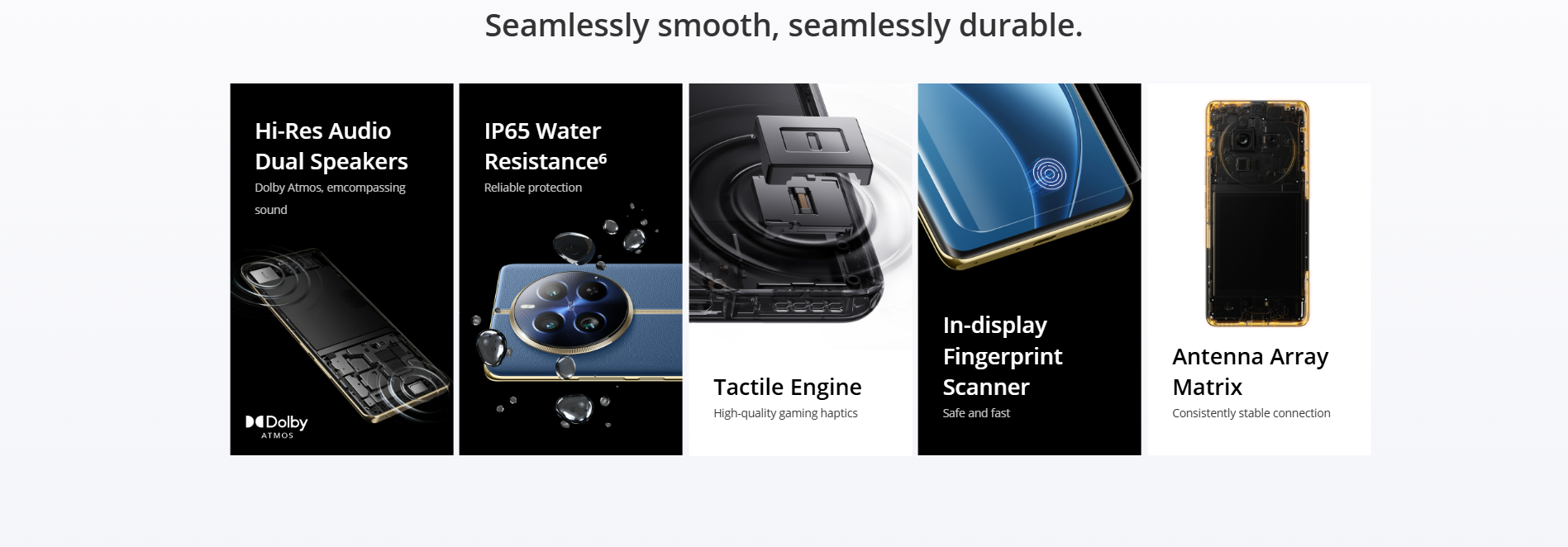 Seamlessly smooth, seamlessly durable.

Hi-Res Audio Dual Speakers

Dolby Atmos, emcompassing sound

Dolby ATMOS

IP65 Water Resistance⁶

Reliable protection

Tactile Engine

High-quality gaming haptics

In-display Fingerprint Scanner

Safe and fast

Antenna Array Matrix

Consistently stable connection